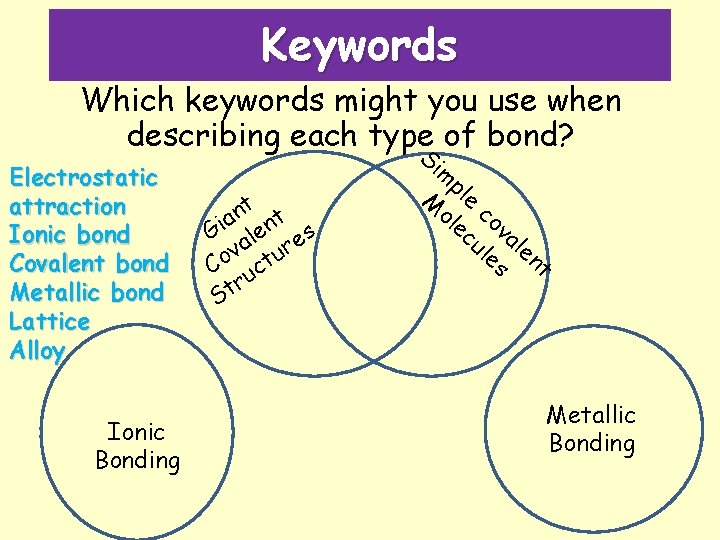 Keywords

Which keywords might you use when describing each type of bond?

Electrostatic attraction
Ionic bond
Covalent bond
Metallic bond
Lattice
Alloy

Giant Covalent Structures

Simple covalent Molecules

Ionic Bonding

Metallic Bonding